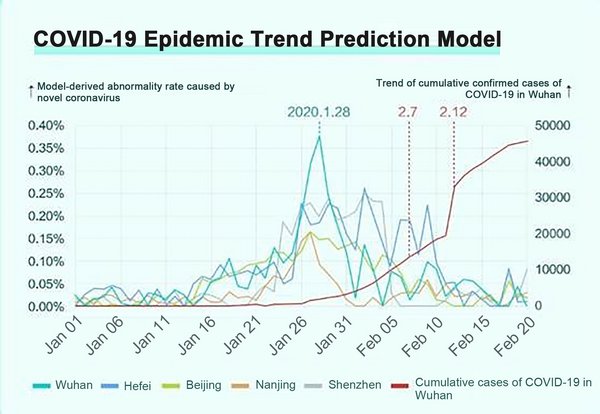 COVID-19 Epidemic Trend Prediction Model

↑ Model-derived abnormality rate caused by novel coronavirus

Trend of cumulative confirmed cases of COVID-19 in Wuhan ↑

2020.1.28

2.7

2.12

0.40%
0.35%
0.30%
0.25%
0.20%
0.15%
0.10%
0.05%
0.00%

50000
40000
30000
20000
10000
0

Jan 01
Jan 06
Jan 11
Jan 16
Jan 21
Jan 26
Jan 31
Feb 05
Feb 10
Feb 15
Feb 20

Wuhan
Hefei
Beijing
Nanjing
Shenzhen
Cumulative cases of COVID-19 in Wuhan